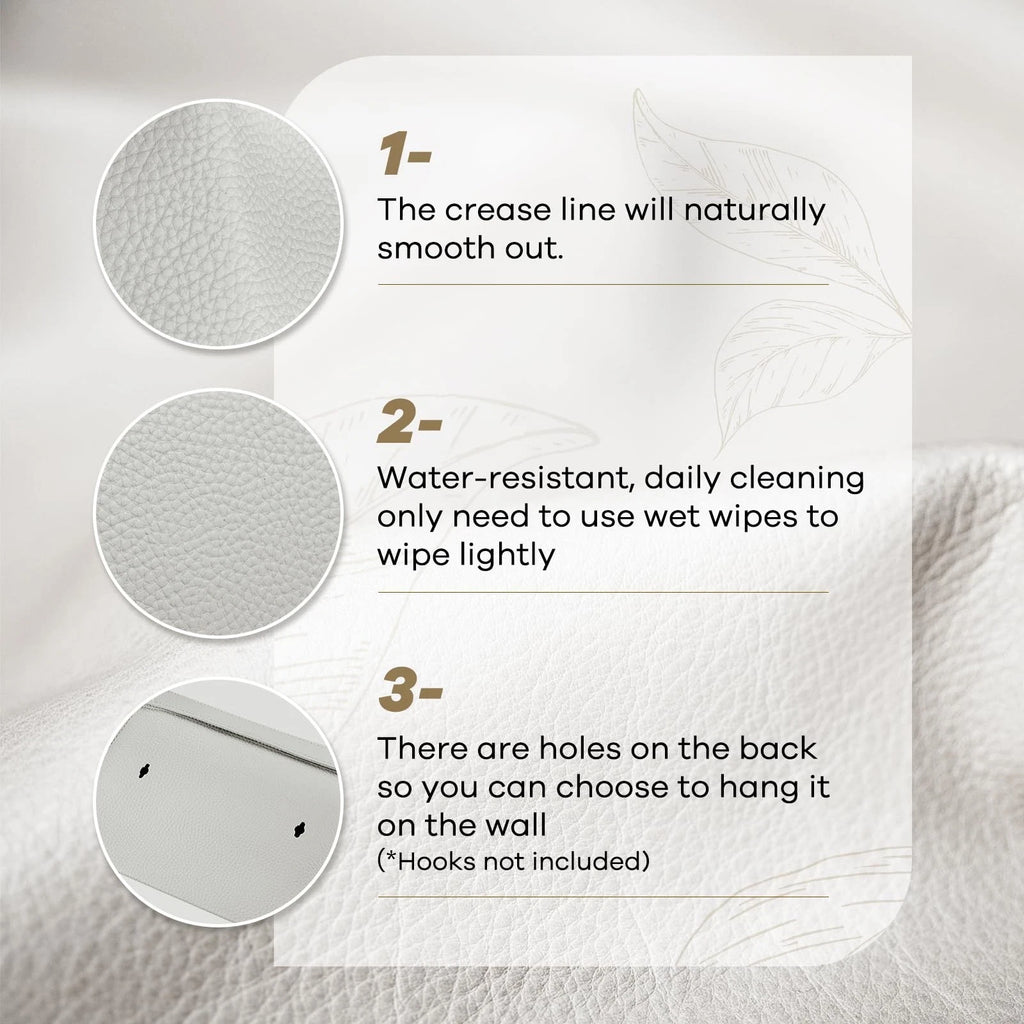 1-
The crease line will naturally smooth out.

2-
Water-resistant, daily cleaning only need to use wet wipes to wipe lightly

3-
There are holes on the back so you can choose to hang it on the wall
(*Hooks not included)